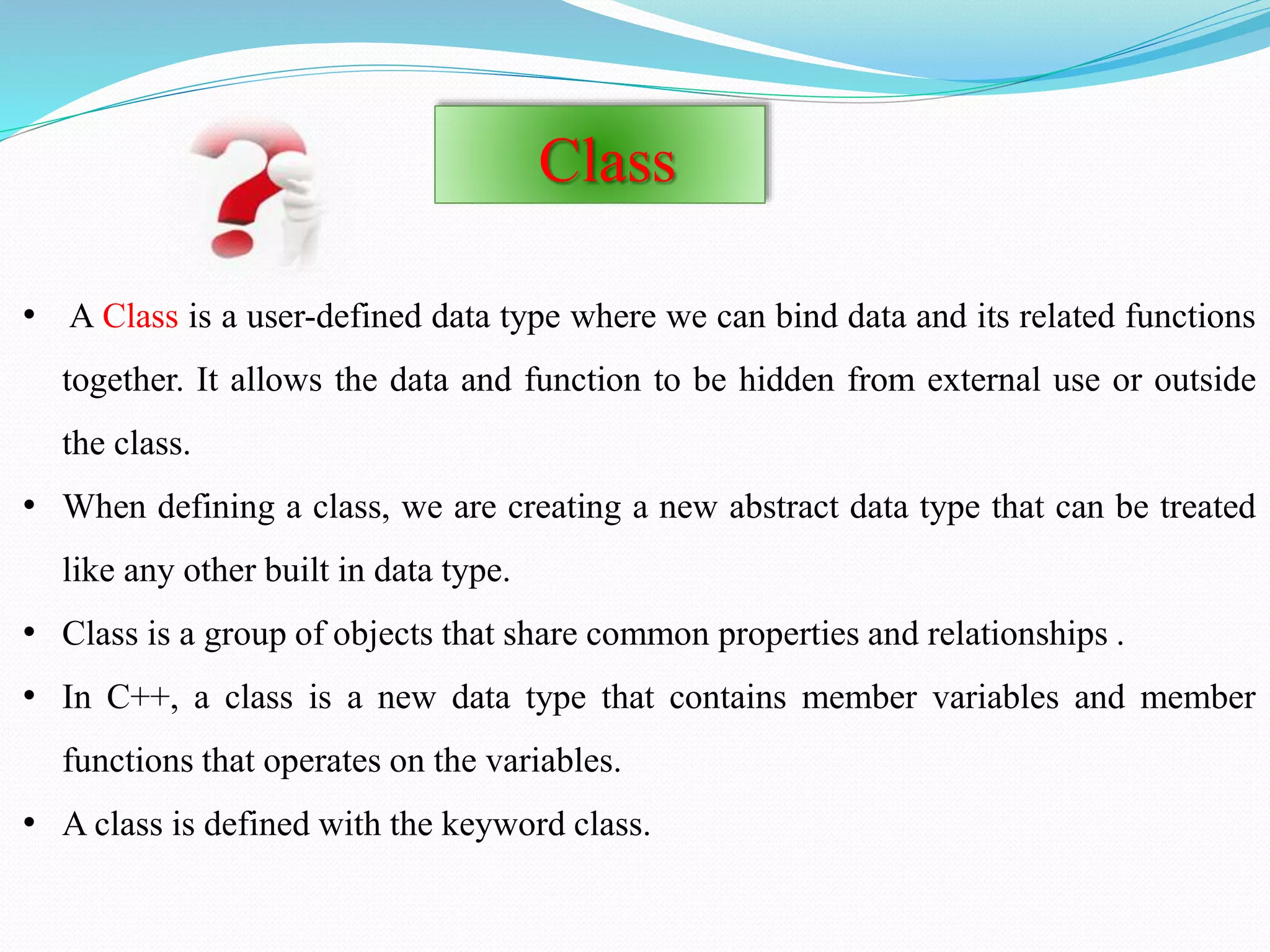 Class

• A Class is a user-defined data type where we can bind data and its related functions together. It allows the data and function to be hidden from external use or outside the class.

• When defining a class, we are creating a new abstract data type that can be treated like any other built in data type.

• Class is a group of objects that share common properties and relationships .

• In C++, a class is a new data type that contains member variables and member functions that operates on the variables.

• A class is defined with the keyword class.